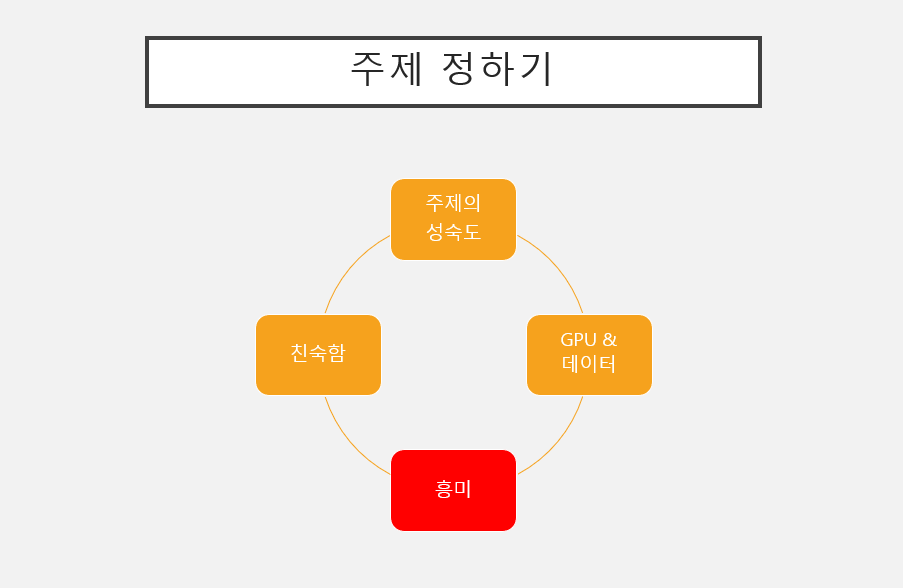 주제 정하기

주제의 성숙도

GPU & 데이터

흥미

친숙함